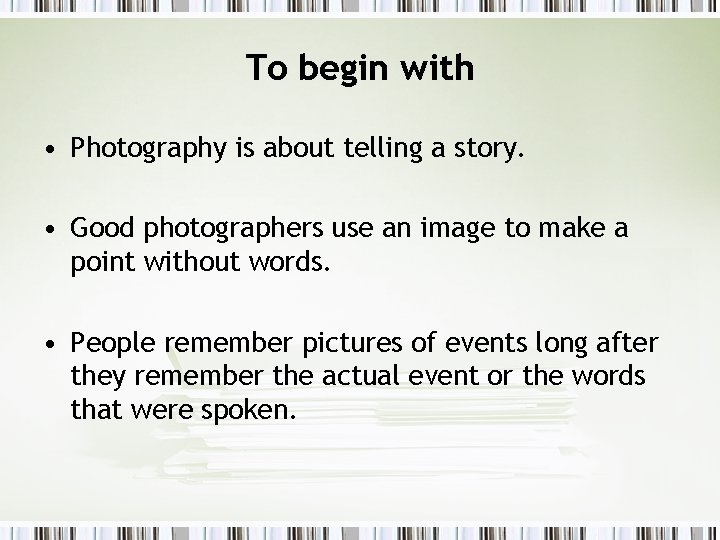 To begin with

• Photography is about telling a story.

• Good photographers use an image to make a point without words.

• People remember pictures of events long after they remember the actual event or the words that were spoken.